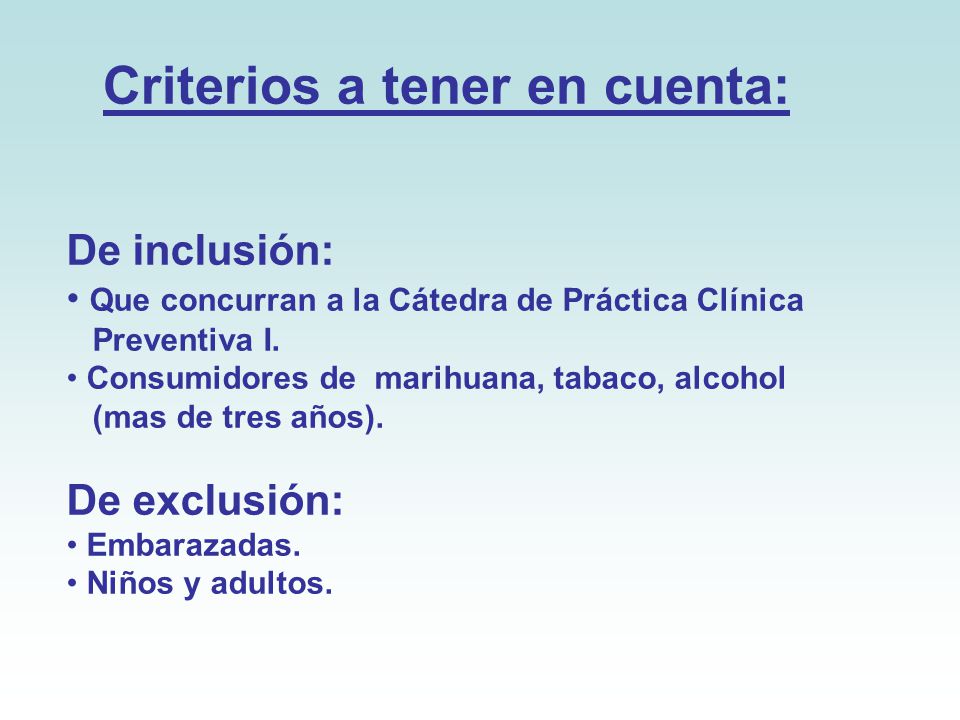 Criterios a tener en cuenta:

De inclusión:
• Que concurran a la Cátedra de Práctica Clínica Preventiva I.
• Consumidores de marihuana, tabaco, alcohol (mas de tres años).

De exclusión:
• Embarazadas.
• Niños y adultos.